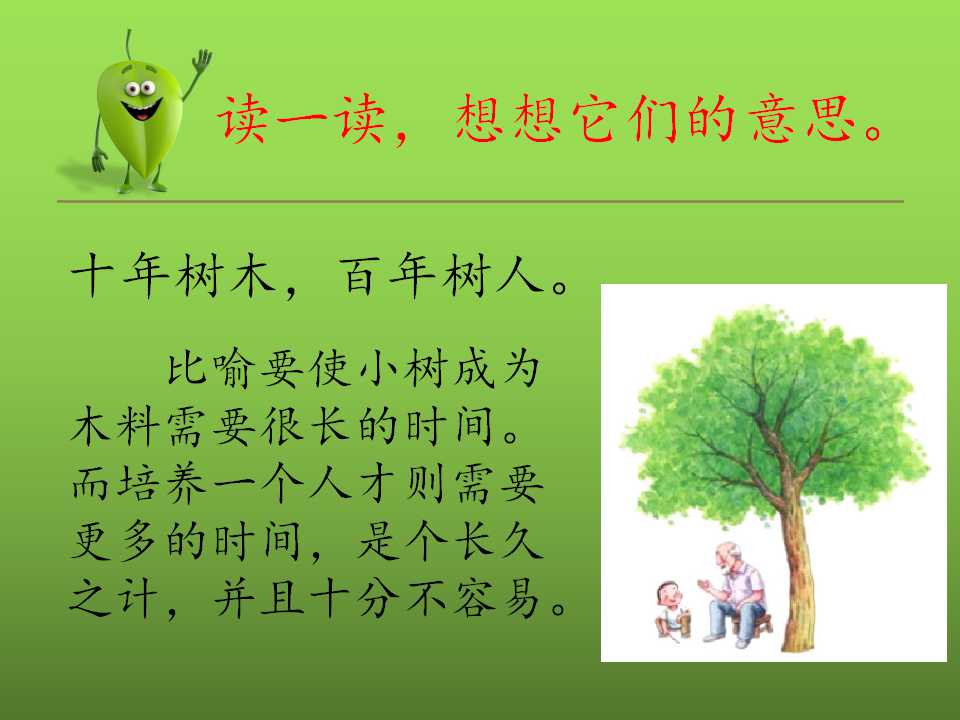 读一读，想想它们的意思。

十年树木，百年树人。

比喻要使小树成为木料需要很长的时间。而培养一个人才则需要更多的时间，是个长久之计，并且十分不容易。